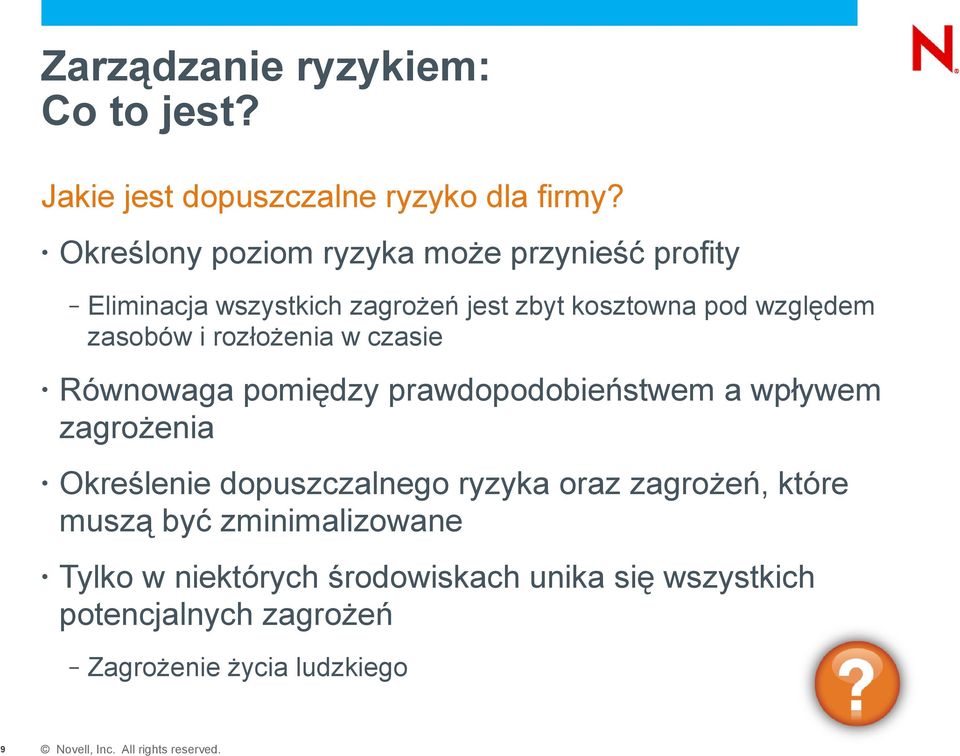 N

Zarządzanie ryzykiem:
Co to jest?

Jakie jest dopuszczalne ryzyko dla firmy?

• Określony poziom ryzyka może przynieść profity

– Eliminacja wszystkich zagrożeń jest zbyt kosztowna pod względem zasobów i rozłożenia w czasie

• Równowaga pomiędzy prawdopodobieństwem a wpływem zagrożenia

• Określenie dopuszczalnego ryzyka oraz zagrożeń, które muszą być zminimalizowane

• Tylko w niektórych środowiskach unika się wszystkich potencjalnych zagrożeń

– Zagrożenie życia ludzkiego

?

9 © Novell, Inc. All rights reserved.